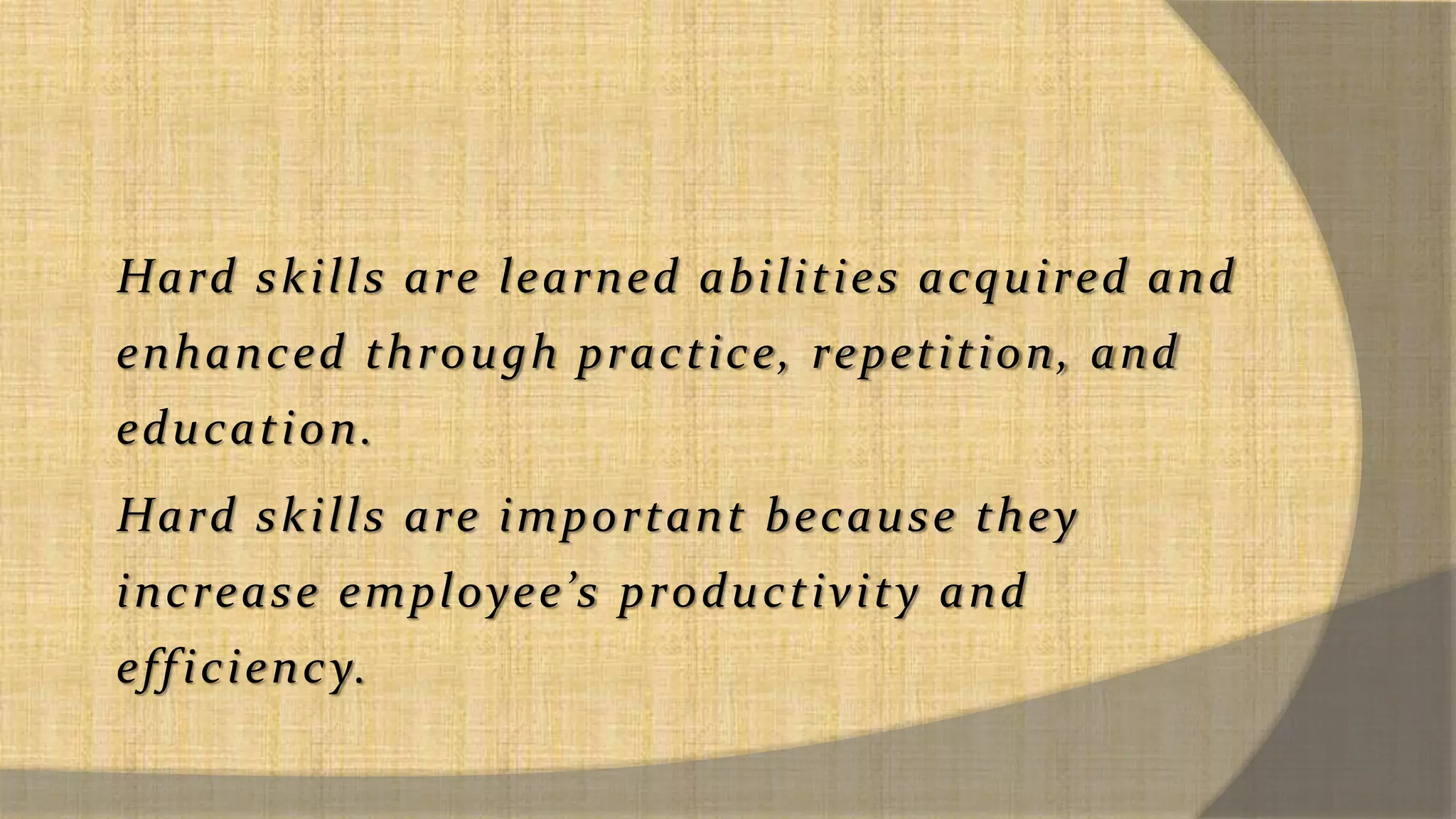 Hard skills are learned abilities acquired and enhanced through practice, repetition, and education.

Hard skills are important because they increase employee’s productivity and efficiency.